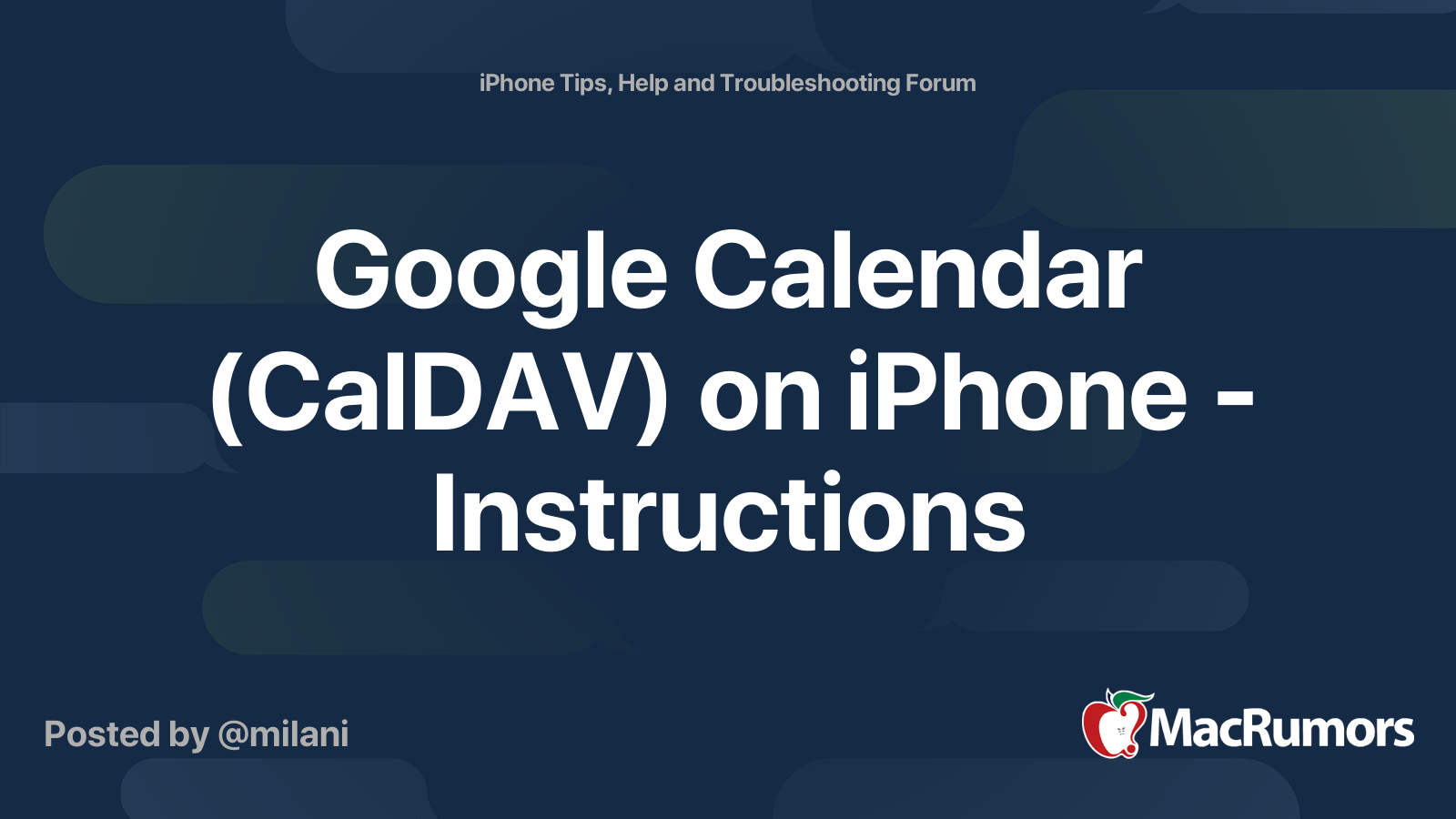 iPhone Tips, Help and Troubleshooting Forum

Google Calendar (CalDAV) on iPhone - Instructions

Posted by @milani

MacRumors